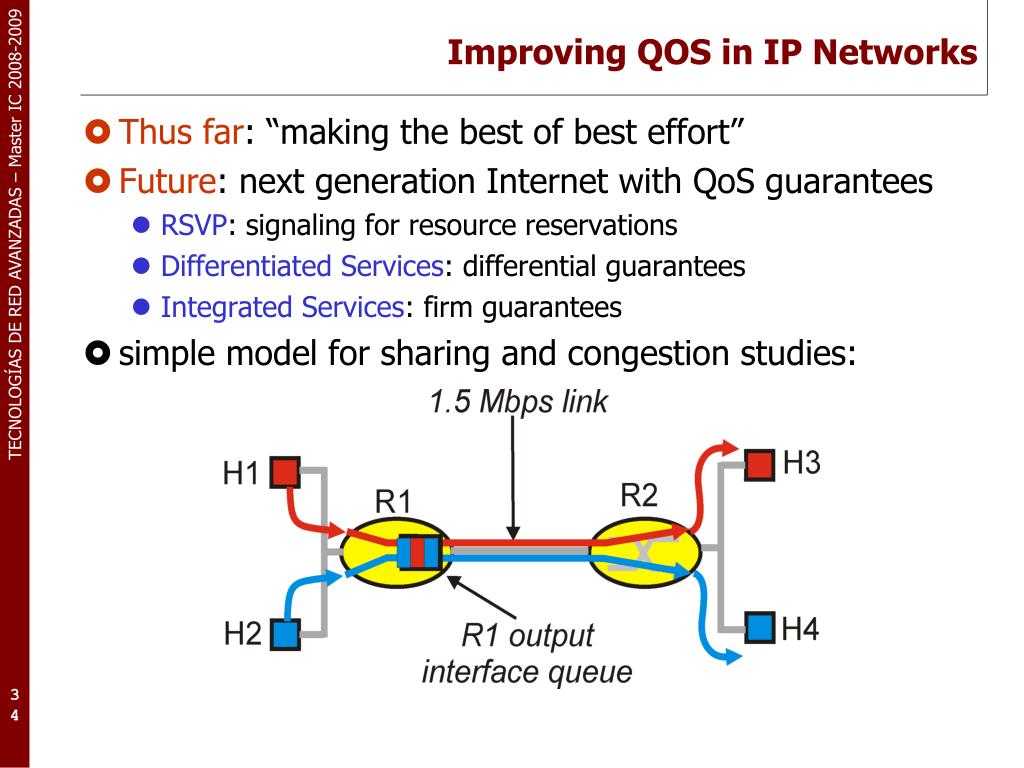 TECNOLOGÍAS DE RED AVANZADAS – Master IC 2008-2009

Improving QOS in IP Networks

Thus far: “making the best of best effort”

Future: next generation Internet with QoS guarantees

RSVP: signaling for resource reservations

Differentiated Services: differential guarantees

Integrated Services: firm guarantees

simple model for sharing and congestion studies:

1.5 Mbps link

H1

R1

R2

H3

H2

R1 output interface queue

H4

3
4